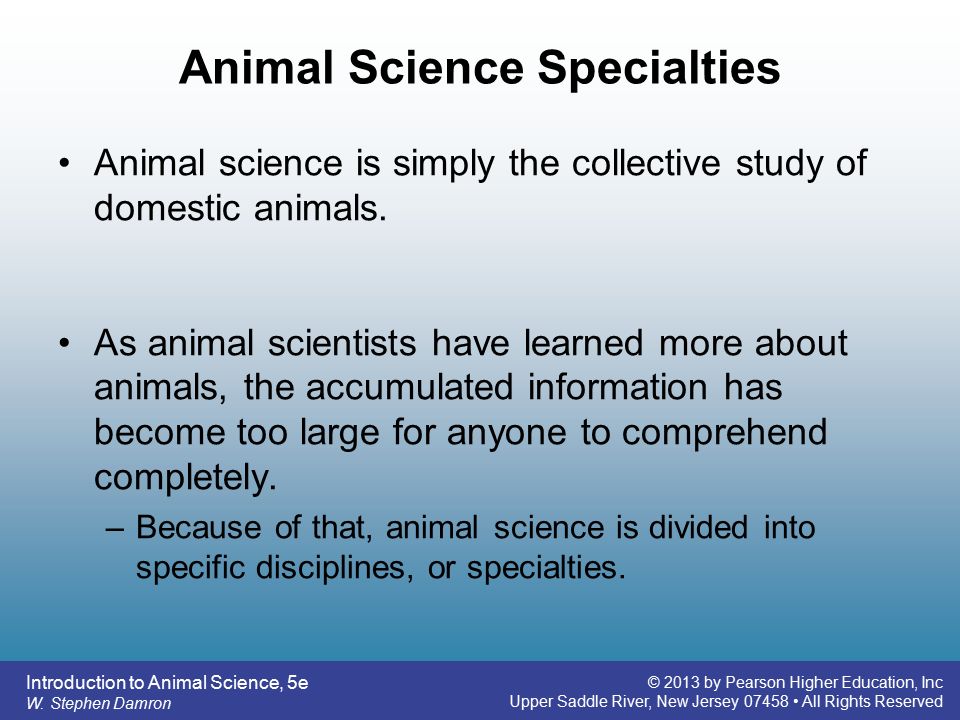 Animal Science Specialties

• Animal science is simply the collective study of domestic animals.

• As animal scientists have learned more about animals, the accumulated information has become too large for anyone to comprehend completely.

– Because of that, animal science is divided into specific disciplines, or specialties.

Introduction to Animal Science, 5e
W. Stephen Damron

© 2013 by Pearson Higher Education, Inc
Upper Saddle River, New Jersey 07458 • All Rights Reserved